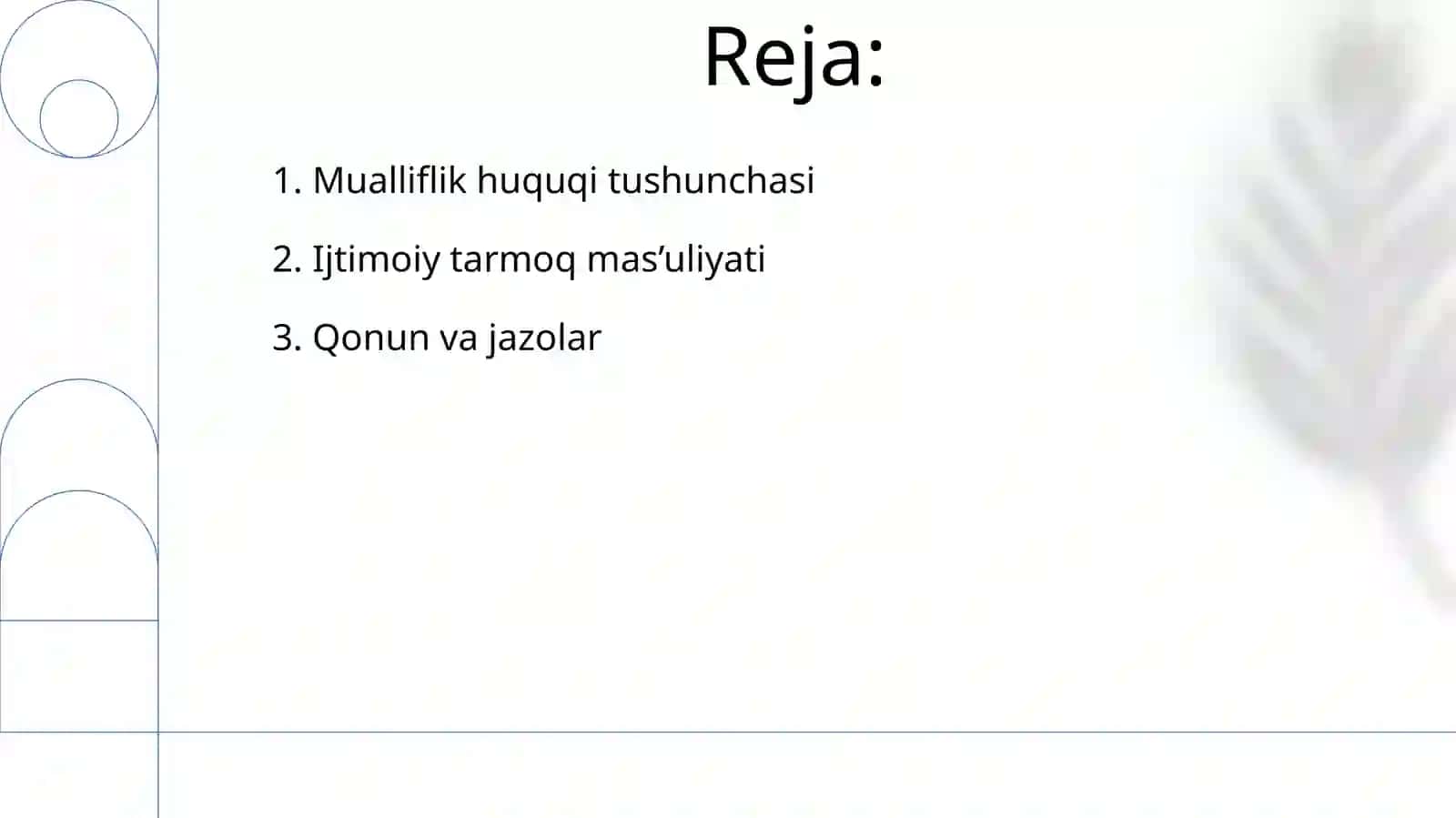 Reja:

1. Mualliflik huquqi tushunchasi

2. Ijtimoiy tarmoq mas’uliyati

3. Qonun va jazolar